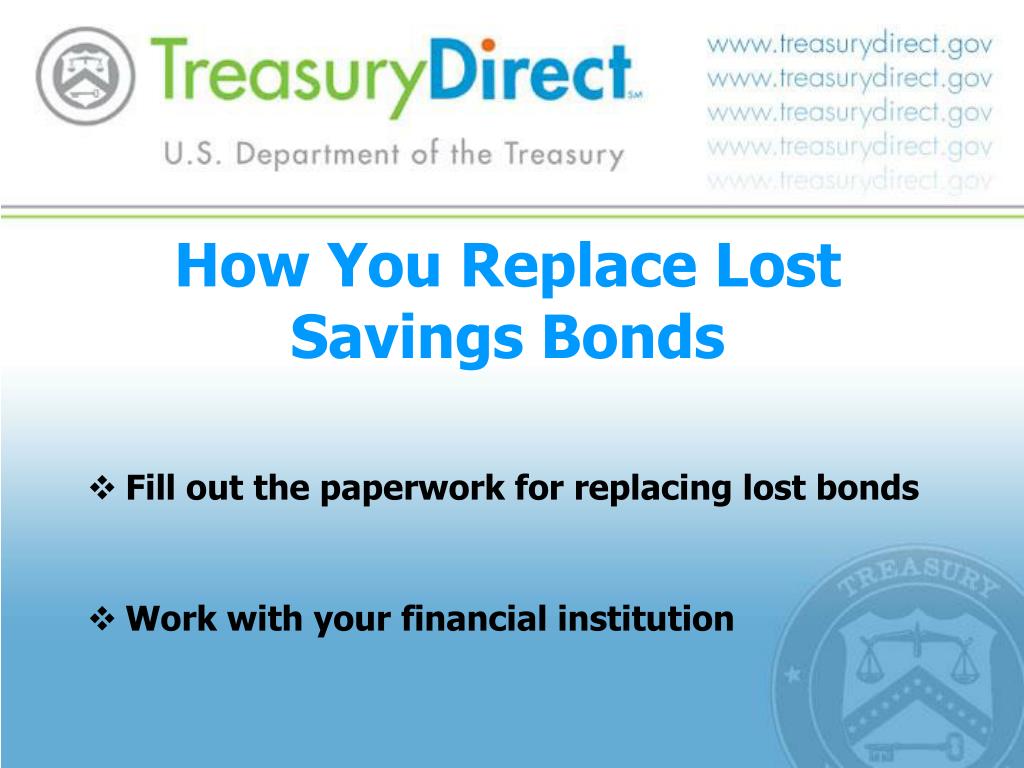 TreasuryDirect℠

U.S. Department of the Treasury

www.treasurydirect.gov
www.treasurydirect.gov
www.treasurydirect.gov
www.treasurydirect.gov
www.treasurydirect.gov

How You Replace Lost Savings Bonds

❖ Fill out the paperwork for replacing lost bonds

❖ Work with your financial institution

TREASURY